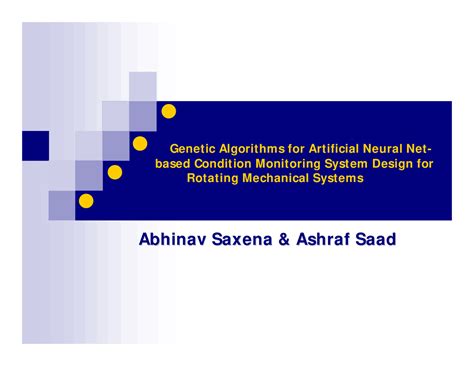 Genetic Algorithms for Artificial Neural Net-based Condition Monitoring System Design for Rotating Mechanical Systems

Abhinav Saxena & Ashraf Saad